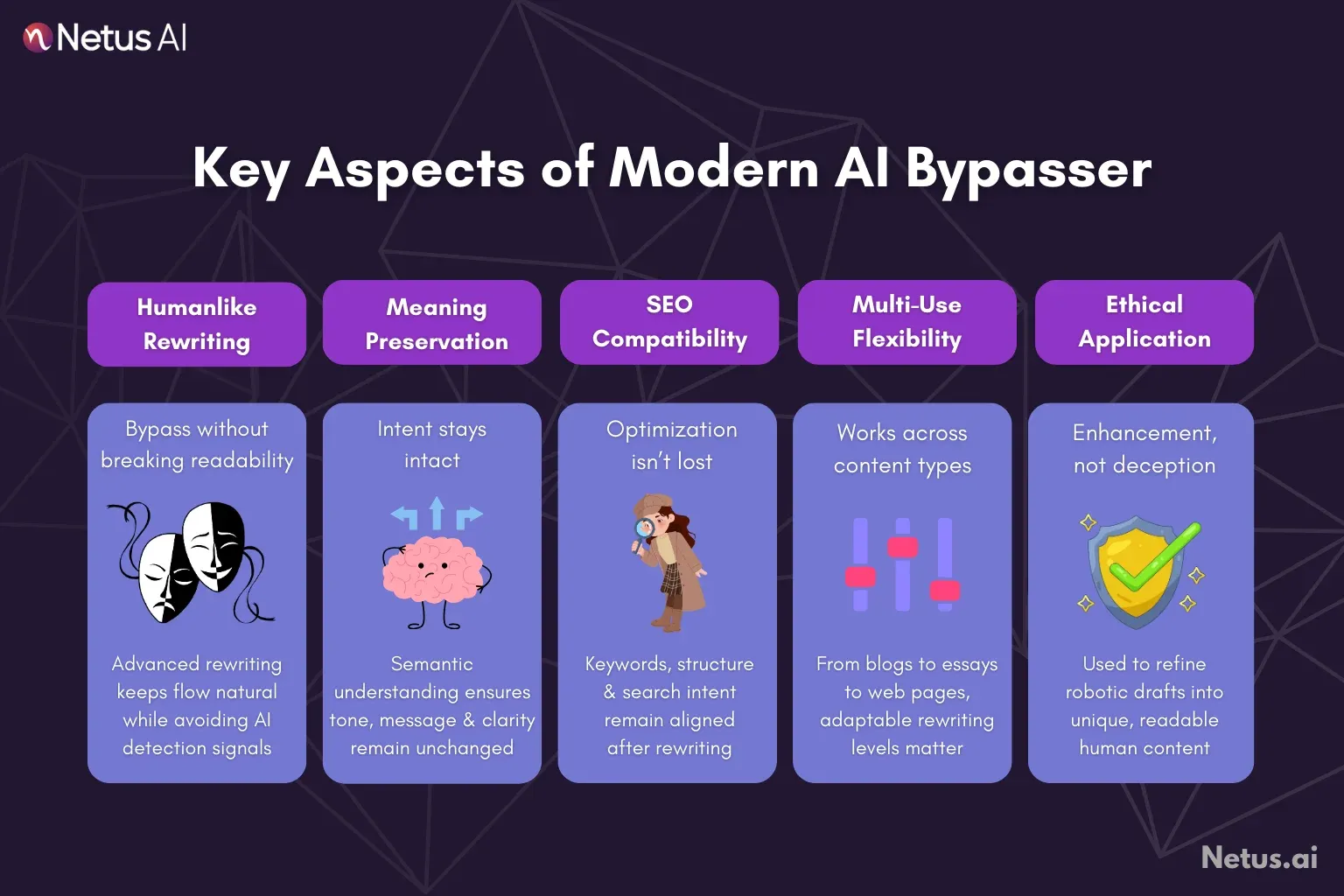 Netus AI

Key Aspects of Modern AI Bypasser

Humanlike Rewriting

Bypass without breaking readability

Advanced rewriting keeps flow natural while avoiding AI detection signals

Meaning Preservation

Intent stays intact

Semantic understanding ensures tone, message & clarity remain unchanged

SEO Compatibility

Optimization isn't lost

Keywords, structure & search intent remain aligned after rewriting

Multi-Use Flexibility

Works across content types

From blogs to essays to web pages, adaptable rewriting levels matter

Ethical Application

Enhancement, not deception

Used to refine robotic drafts into unique, readable human content

Netus.ai